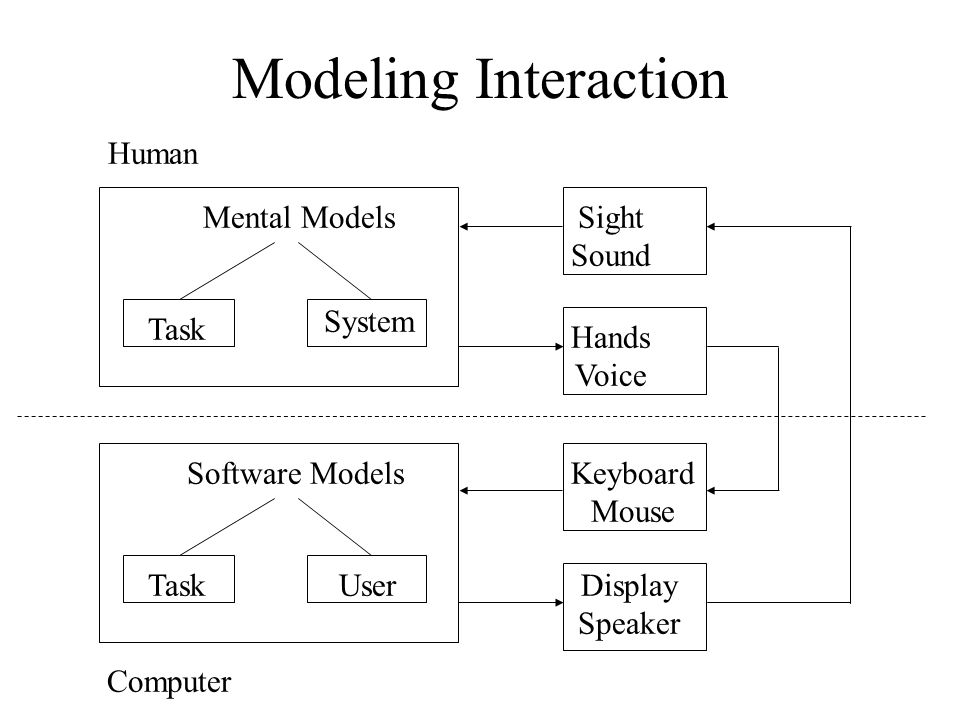 Modeling Interaction

Human

Mental Models

Task

System

Sight
Sound

Hands
Voice

Software Models

Task

User

Keyboard
Mouse

Display
Speaker

Computer